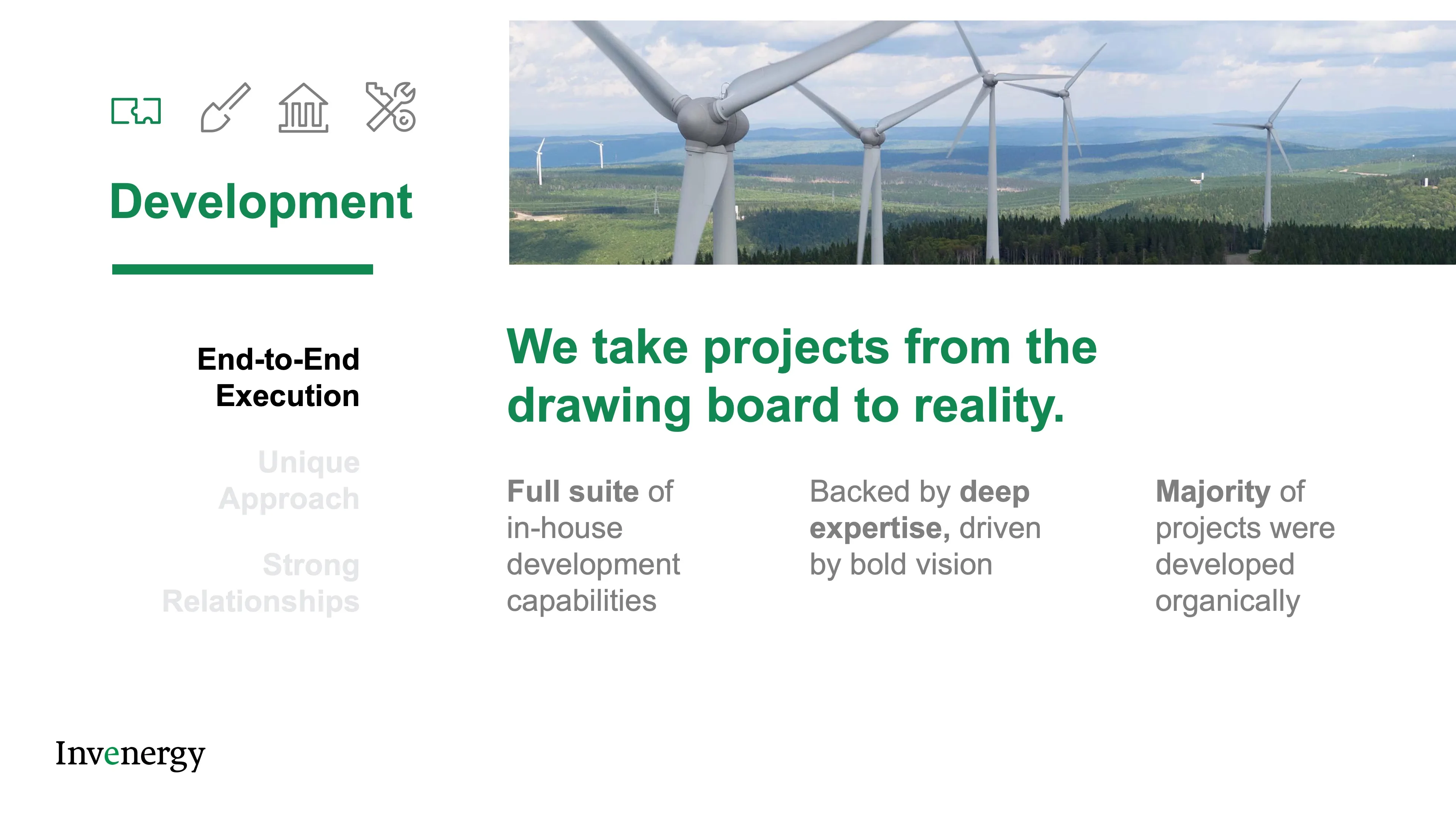 Development

End-to-End Execution

Unique Approach

Strong Relationships

We take projects from the drawing board to reality.

Full suite of in-house development capabilities

Backed by deep expertise, driven by bold vision

Majority of projects were developed organically

Invenergy